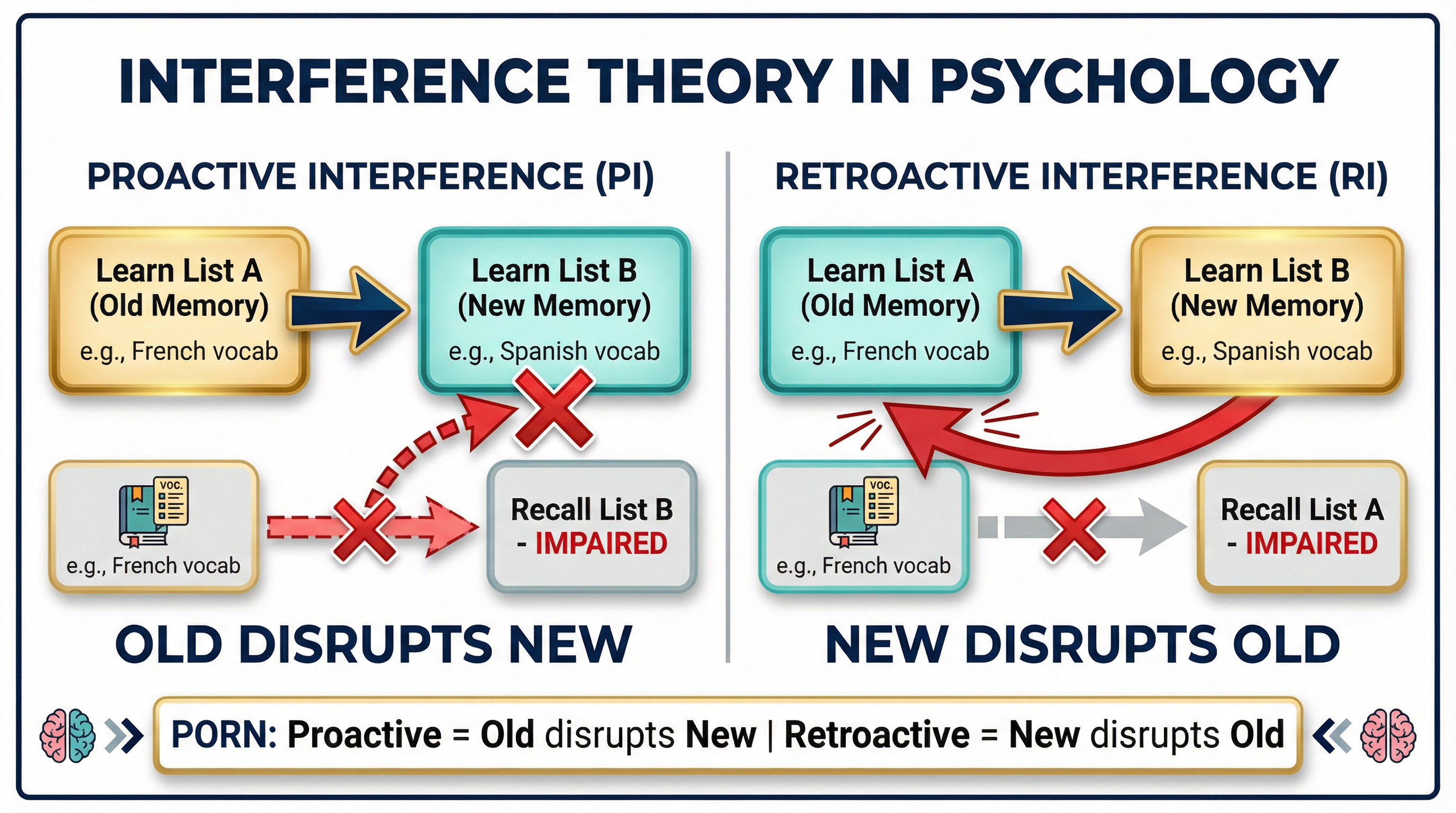 INTERFERENCE THEORY IN PSYCHOLOGY

PROACTIVE INTERFERENCE (PI)

Learn List A (Old Memory) e.g., French vocab

Learn List B (New Memory) e.g., Spanish vocab

VOC.

e.g., French vocab

Recall List B - IMPAIRED

OLD DISRUPTS NEW

RETROACTIVE INTERFERENCE (RI)

Learn List A (Old Memory) e.g., French vocab

Learn List B (New Memory) e.g., Spanish vocab

VOC.

e.g., French vocab

Recall List A - IMPAIRED

NEW DISRUPTS OLD

PORN: Proactive = Old disrupts New | Retroactive = New disrupts Old